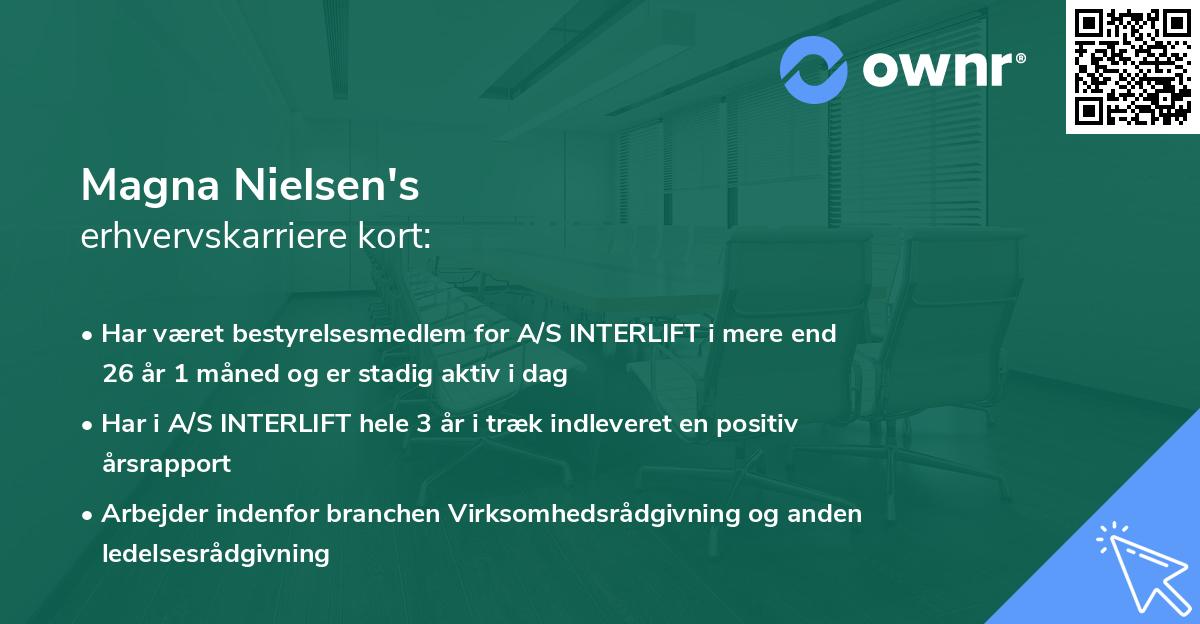 ownr®

Magna Nielsen's
erhvervskarriere kort:

• Har været bestyrelsesmedlem for A/S INTERLIFT i mere end 26 år 1 måned og er stadig aktiv i dag

• Har i A/S INTERLIFT hele 3 år i træk indleveret en positiv årsrapport

• Arbejder indenfor branchen Virksomhedsrådgivning og anden ledelsesrådgivning